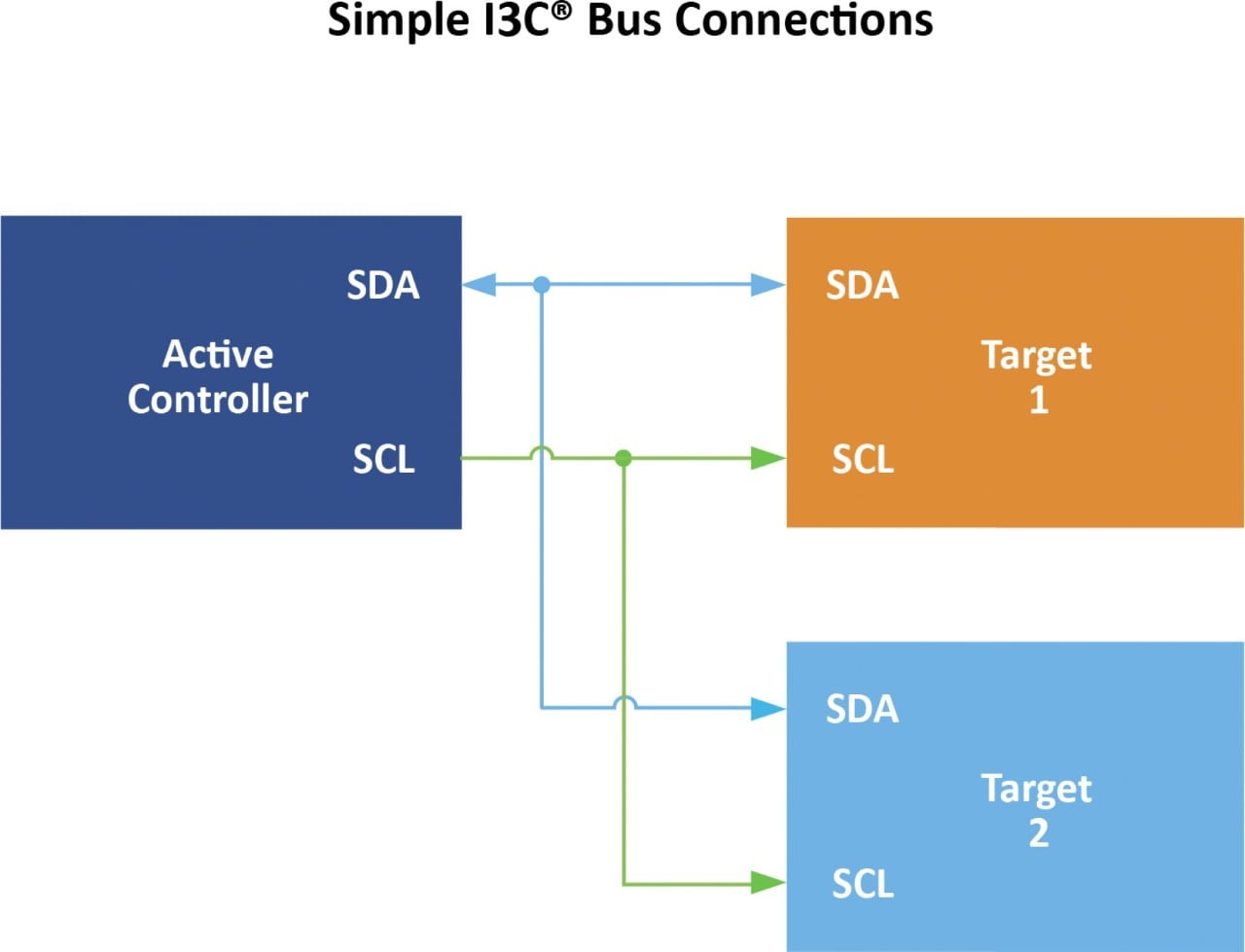 Simple I3C® Bus Connections

SDA

Active Controller

SCL

SDA

Target 1

SCL

SDA

Target 2

SCL